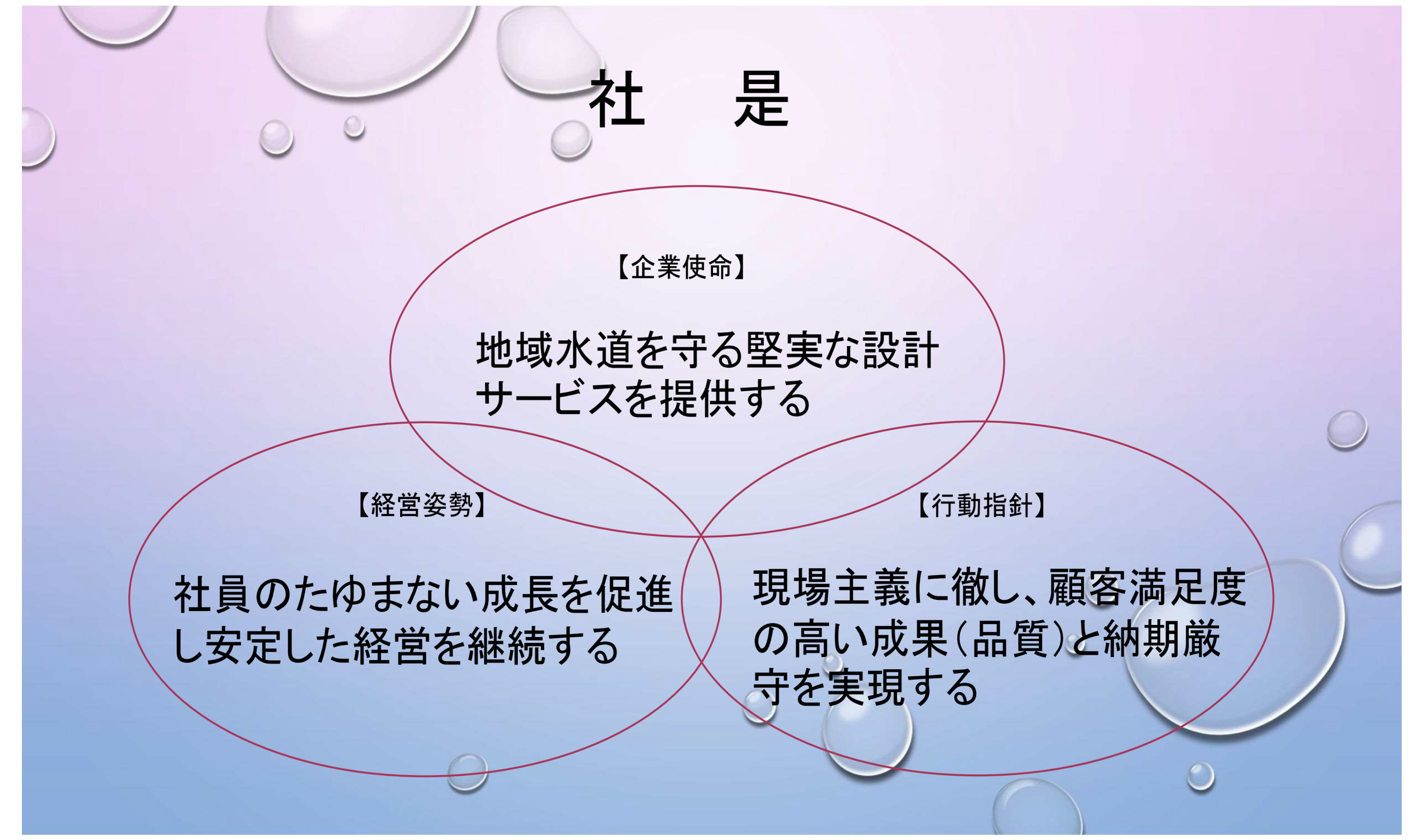 社　是

【企業使命】

地域水道を守る堅実な設計サービスを提供する

【経営姿勢】

社員のたゆまない成長を促進し安定した経営を継続する

【行動指針】

現場主義に徹し、顧客満足度の高い成果（品質）と納期厳守を実現する